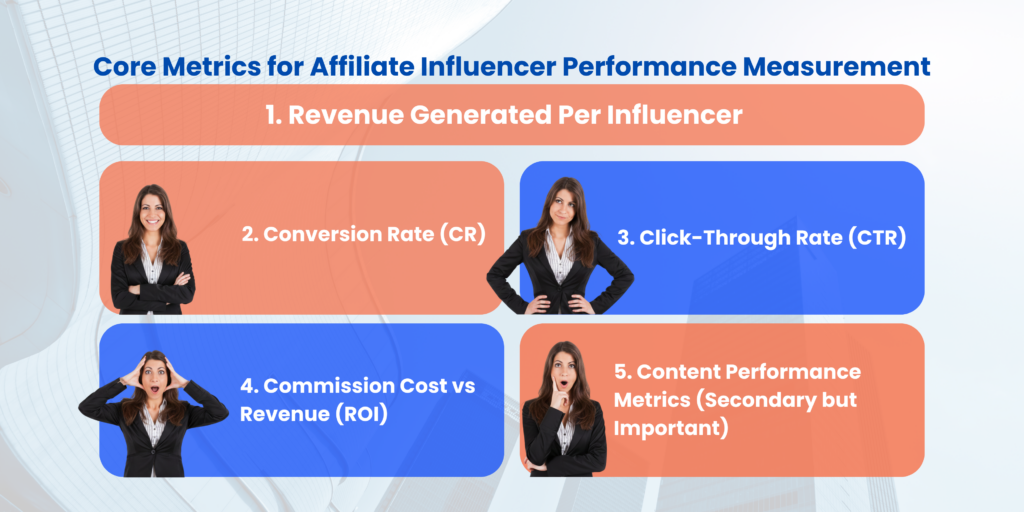 Core Metrics for Affiliate Influencer Performance Measurement

1. Revenue Generated Per Influencer

2. Conversion Rate (CR)

3. Click-Through Rate (CTR)

4. Commission Cost vs Revenue (ROI)

5. Content Performance Metrics (Secondary but Important)